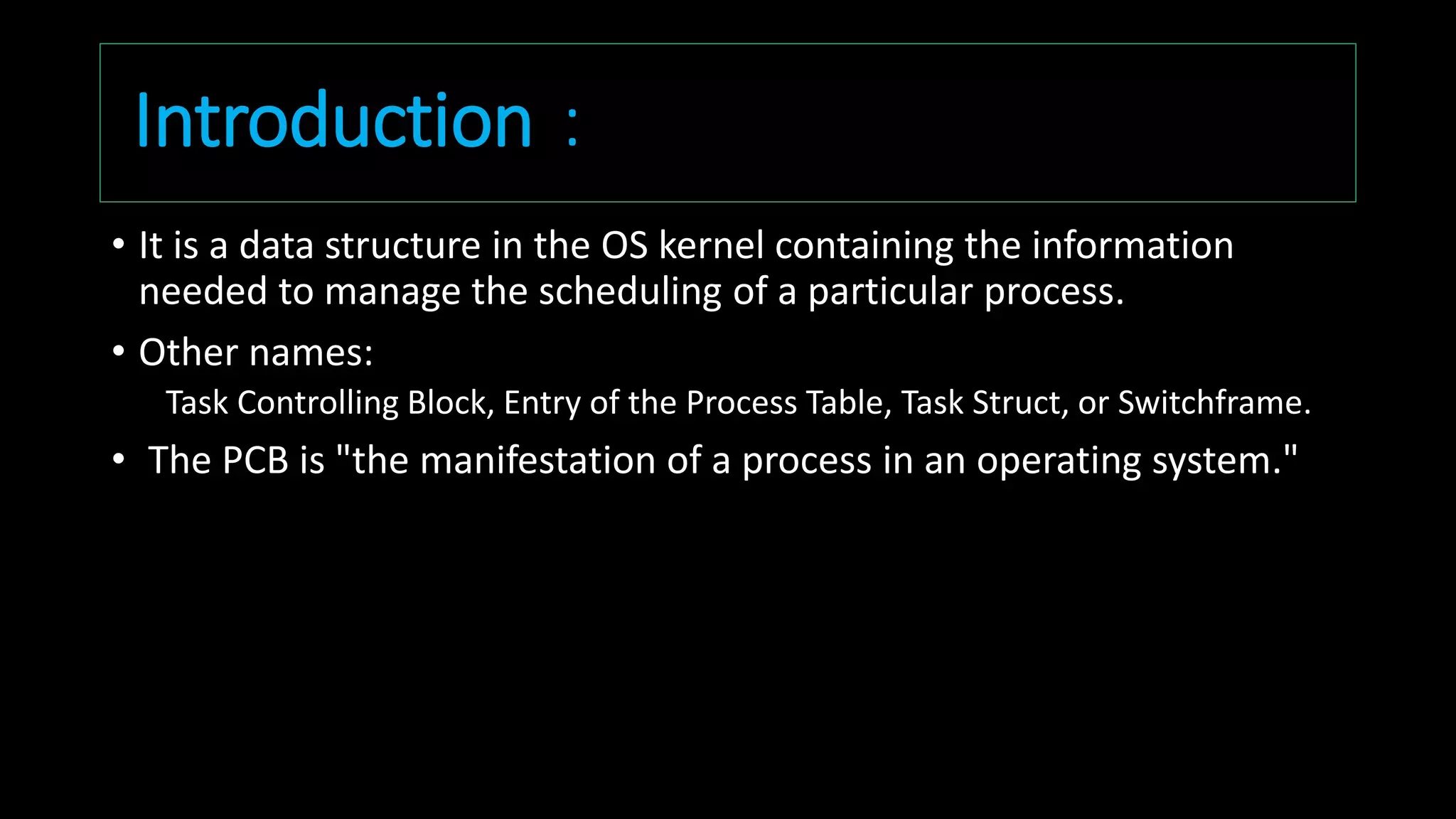 Introduction :

• It is a data structure in the OS kernel containing the information needed to manage the scheduling of a particular process.

• Other names:

Task Controlling Block, Entry of the Process Table, Task Struct, or Switchframe.

• The PCB is "the manifestation of a process in an operating system."